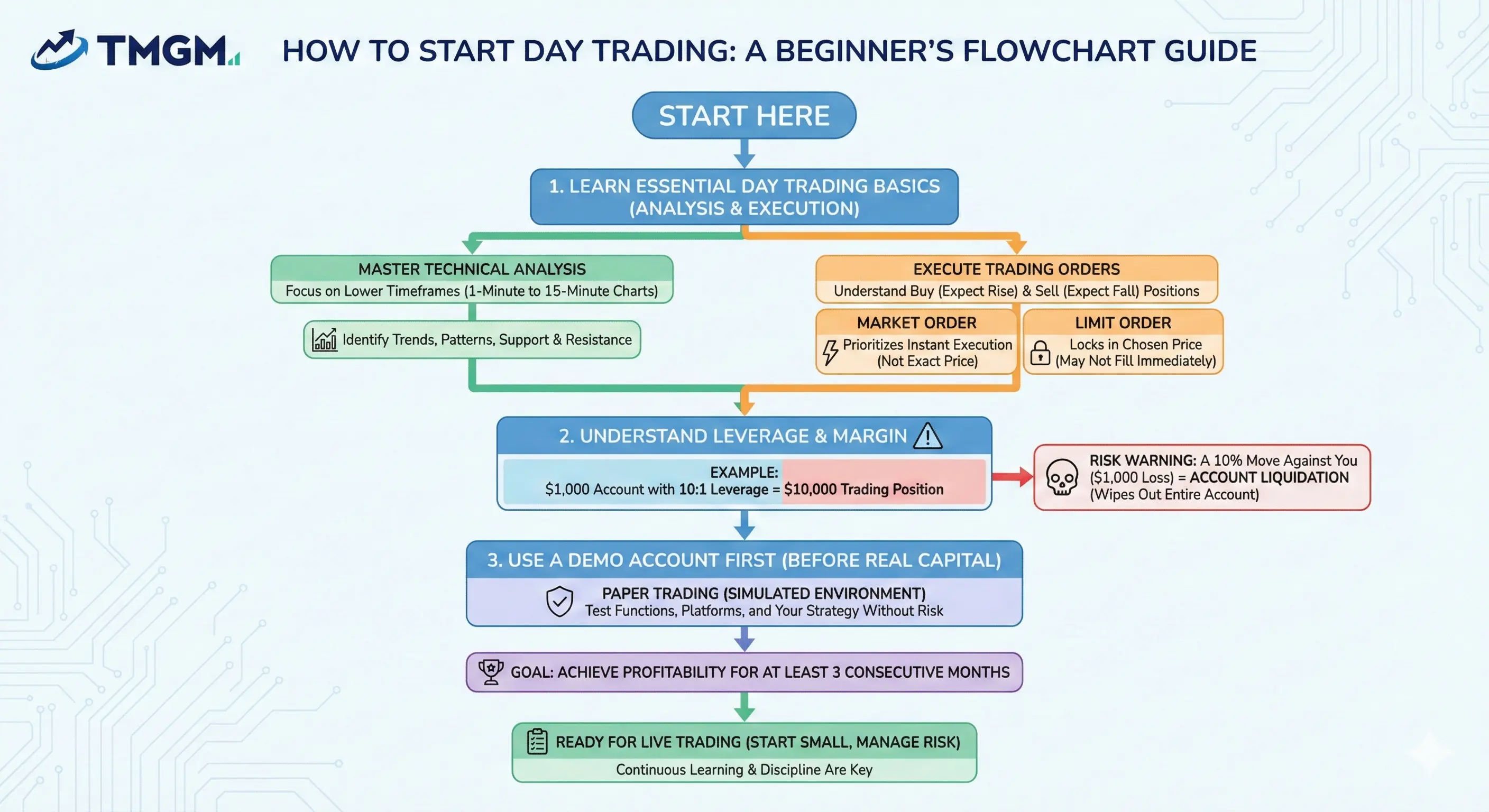 TMGM

HOW TO START DAY TRADING: A BEGINNER'S FLOWCHART GUIDE

START HERE

1. LEARN ESSENTIAL DAY TRADING BASICS (ANALYSIS & EXECUTION)

MASTER TECHNICAL ANALYSIS
Focus on Lower Timeframes (1-Minute to 15-Minute Charts)

Identify Trends, Patterns, Support & Resistance

EXECUTE TRADING ORDERS
Understand Buy (Expect Rise) & Sell (Expect Fall) Positions

MARKET ORDER
Prioritizes Instant Execution (Not Exact Price)

LIMIT ORDER
Locks in Chosen Price (May Not Fill Immediately)

2. UNDERSTAND LEVERAGE & MARGIN

EXAMPLE:
$1,000 Account with 10:1 Leverage = $10,000 Trading Position

RISK WARNING: A 10% Move Against You ($1,000 Loss) = ACCOUNT LIQUIDATION (Wipes Out Entire Account)

3. USE A DEMO ACCOUNT FIRST (BEFORE REAL CAPITAL)

PAPER TRADING (SIMULATED ENVIRONMENT)
Test Functions, Platforms, and Your Strategy Without Risk

GOAL: ACHIEVE PROFITABILITY FOR AT LEAST 3 CONSECUTIVE MONTHS

READY FOR LIVE TRADING (START SMALL, MANAGE RISK)
Continuous Learning & Discipline Are Key